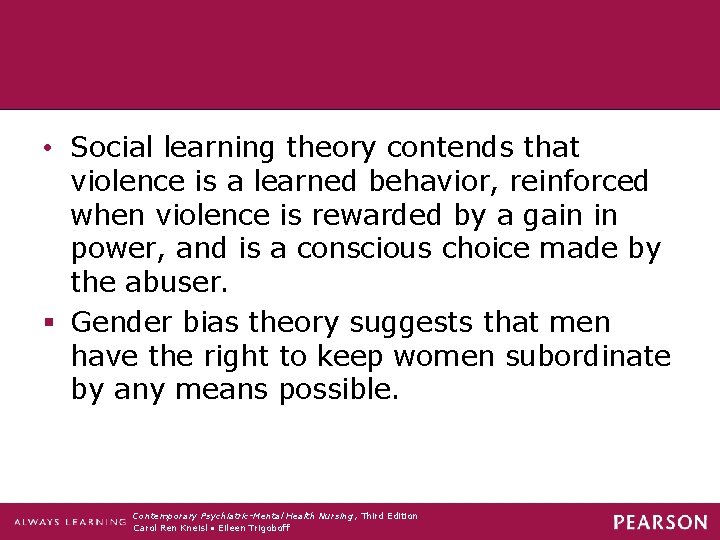 • Social learning theory contends that violence is a learned behavior, reinforced when violence is rewarded by a gain in power, and is a conscious choice made by the abuser.

▪ Gender bias theory suggests that men have the right to keep women subordinate by any means possible.

ALWAYS LEARNING

Contemporary Psychiatric-Mental Health Nursing, Third Edition
Carol Ren Kneisl • Eileen Trigoboff

PEARSON